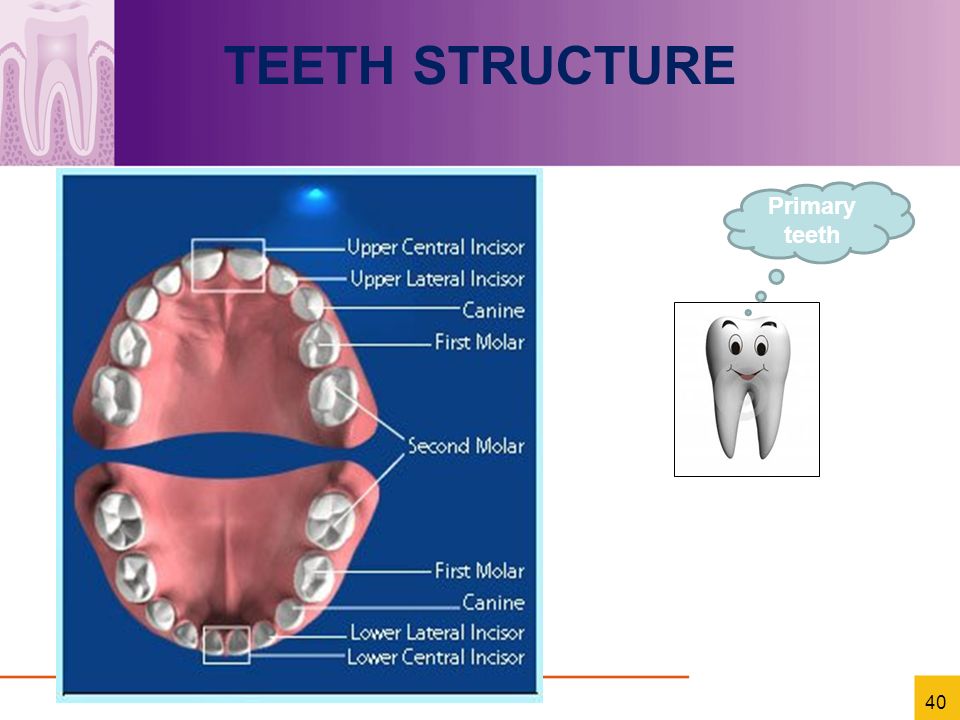 TEETH STRUCTURE

Upper Central Incisor
Upper Lateral Incisor
Canine
First Molar
Second Molar
First Molar
Canine
Lower Lateral Incisor
Lower Central Incisor

Primary teeth

40